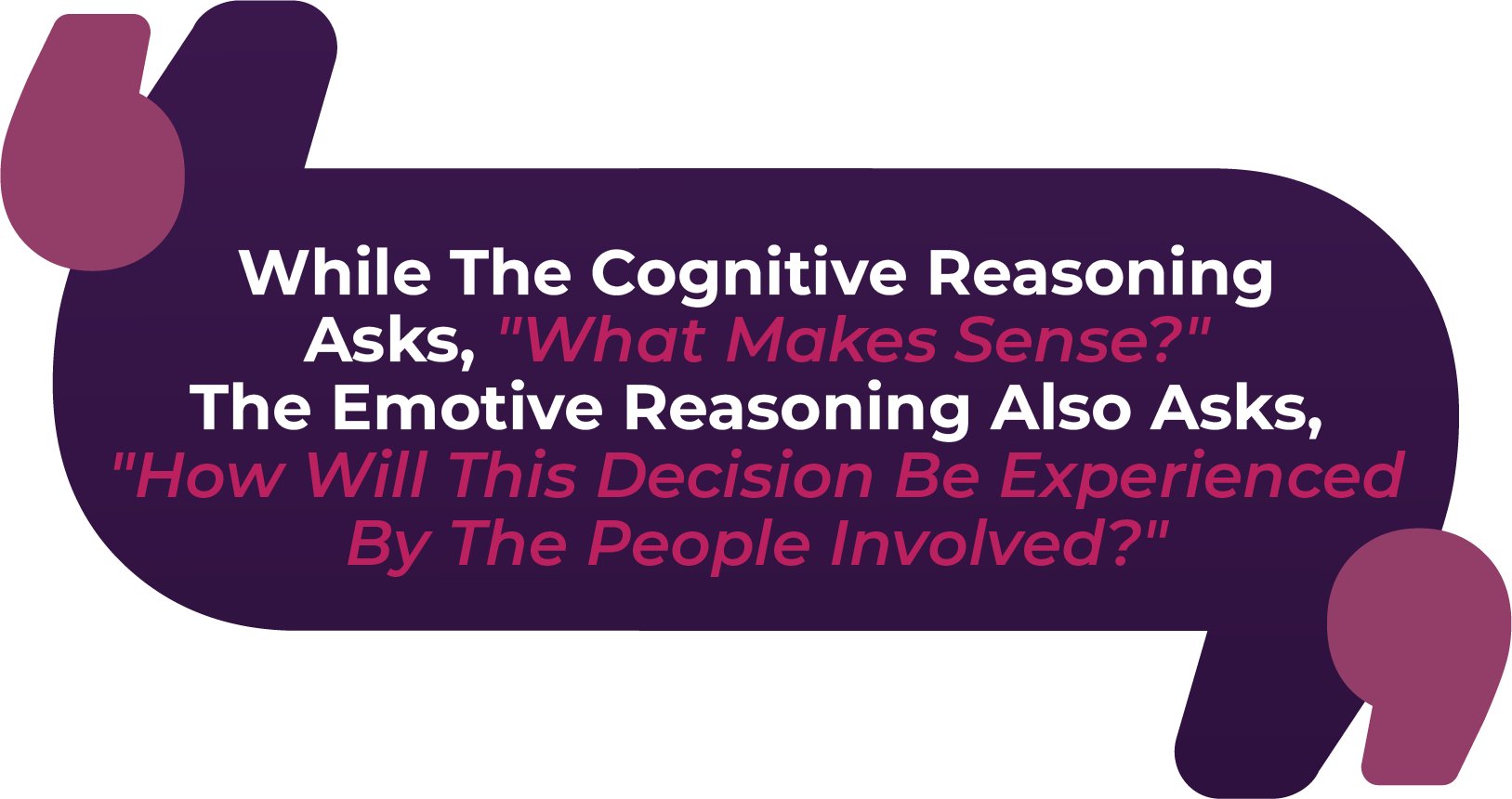 While The Cognitive Reasoning Asks, "What Makes Sense?" The Emotive Reasoning Also Asks, "How Will This Decision Be Experienced By The People Involved?"